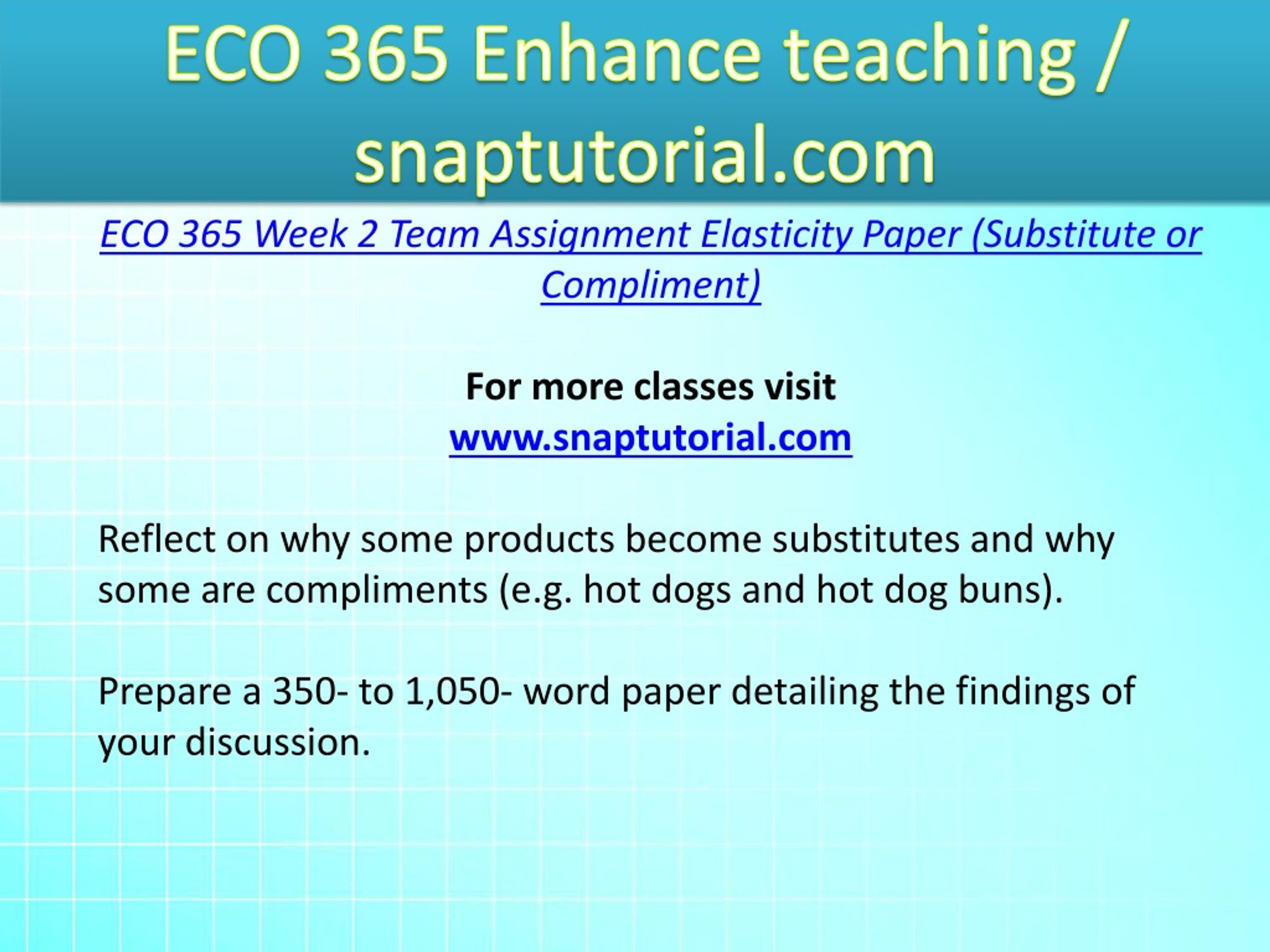 ECO 365 Enhance teaching / snaptutorial.com

ECO 365 Week 2 Team Assignment Elasticity Paper (Substitute or Compliment)

For more classes visit
www.snaptutorial.com

Reflect on why some products become substitutes and why some are compliments (e.g. hot dogs and hot dog buns).

Prepare a 350- to 1,050- word paper detailing the findings of your discussion.